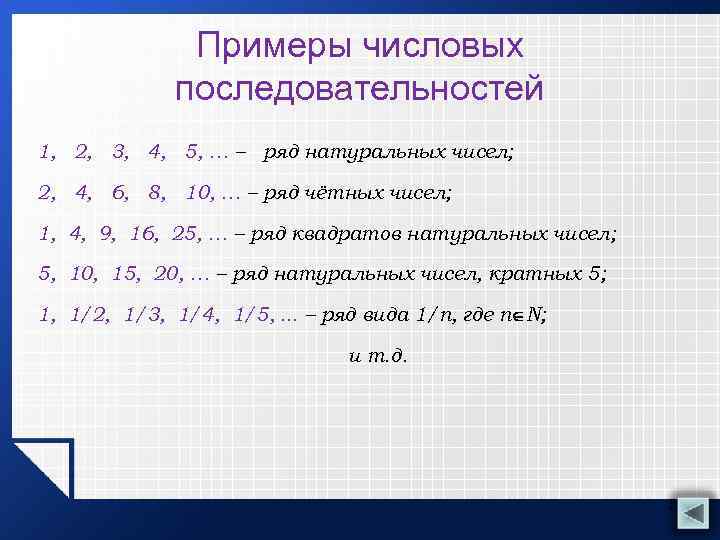 Примеры числовых последовательностей

1, 2, 3, 4, 5, … – ряд натуральных чисел;

2, 4, 6, 8, 10, … – ряд чётных чисел;

1, 4, 9, 16, 25, … – ряд квадратов натуральных чисел;

5, 10, 15, 20, … – ряд натуральных чисел, кратных 5;

1, 1/2, 1/3, 1/4, 1/5, … – ряд вида 1/n, где $n \in N$;

и т.д.